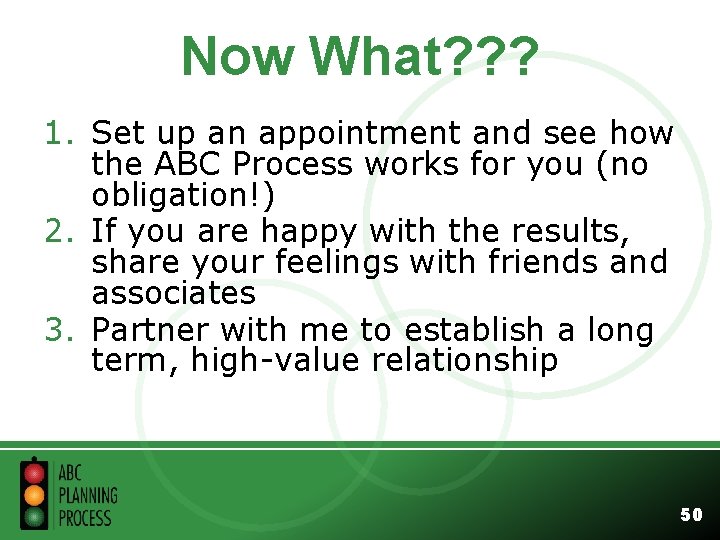 Now What???

1. Set up an appointment and see how the ABC Process works for you (no obligation!)
2. If you are happy with the results, share your feelings with friends and associates
3. Partner with me to establish a long term, high-value relationship

ABC
PLANNING
PROCESS

50